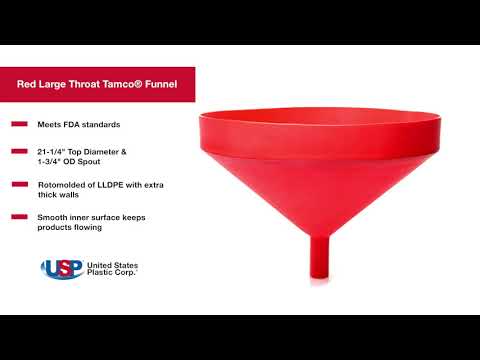 Red Large Throat Tamco® Funnel

Meets FDA standards

21-1/4" Top Diameter & 1-3/4" OD Spout

Rotomolded of LLDPE with extra thick walls

Smooth inner surface keeps products flowing

USP United States Plastic Corp.